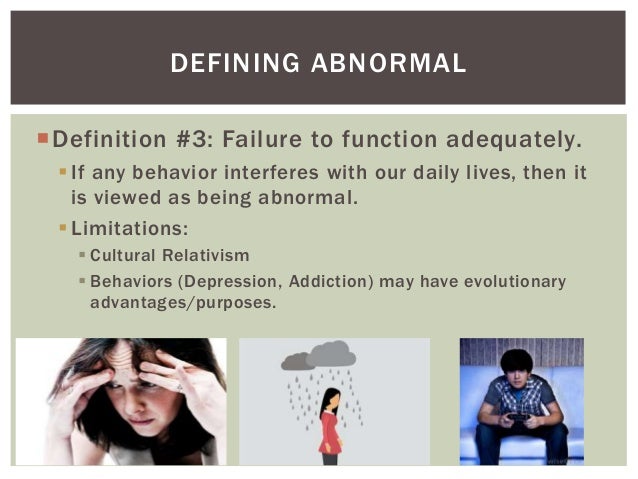 DEFINING ABNORMAL

Definition #3: Failure to function adequately.

If any behavior interferes with our daily lives, then it is viewed as being abnormal.

Limitations:

Cultural Relativism

Behaviors (Depression, Addiction) may have evolutionary advantages/purposes.